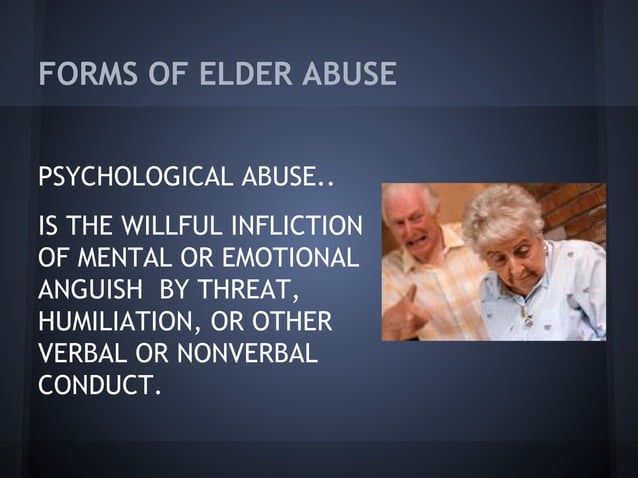 FORMS OF ELDER ABUSE

PSYCHOLOGICAL ABUSE..

IS THE WILLFUL INFLICTION OF MENTAL OR EMOTIONAL ANGUISH  BY THREAT, HUMILIATION, OR OTHER VERBAL OR NONVERBAL CONDUCT.